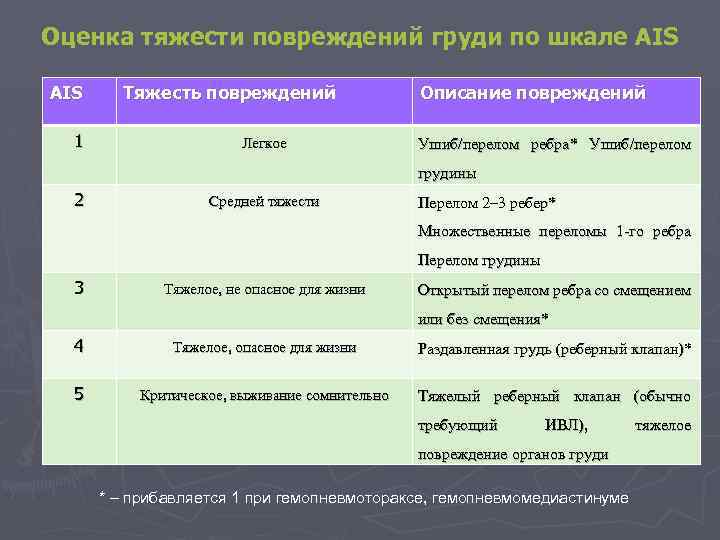 Оценка тяжести повреждений груди по шкале AIS

| AIS | Тяжесть повреждений | Описание повреждений |
|---|---|---|
| 1 | Легкое | Ушиб/перелом ребра* Ушиб/перелом грудины |
| 2 | Средней тяжести | Перелом 2–3 ребер* Множественные переломы 1-го ребра Перелом грудины |
| 3 | Тяжелое, не опасное для жизни | Открытый перелом ребра со смещением или без смещения* |
| 4 | Тяжелое, опасное для жизни | Раздавленная грудь (реберный клапан)* |
| 5 | Критическое, выживание сомнительно | Тяжелый реберный клапан (обычно требующий ИВЛ), тяжелое повреждение органов груди |

* – прибавляется 1 при гемопневмотораксе, гемопневмомедиастинуме